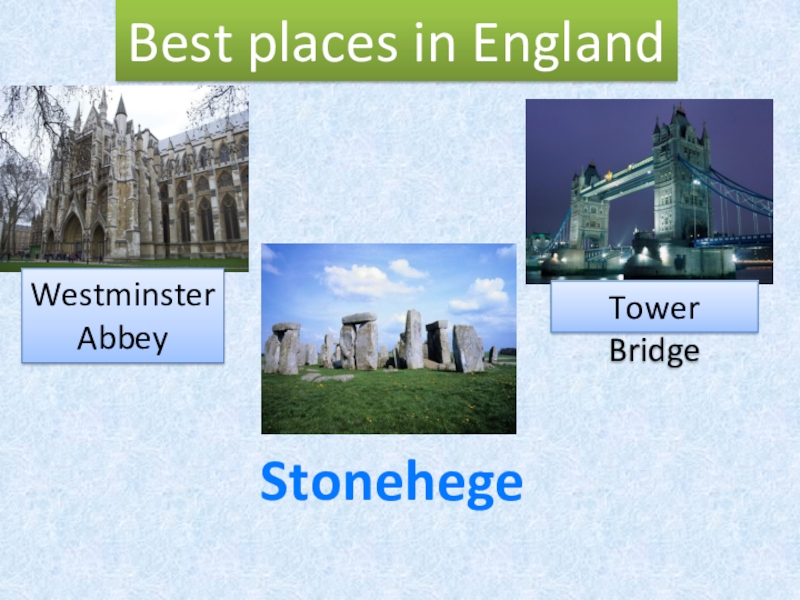 Best places in England

Westminster Abbey

Tower Bridge

Stonehege